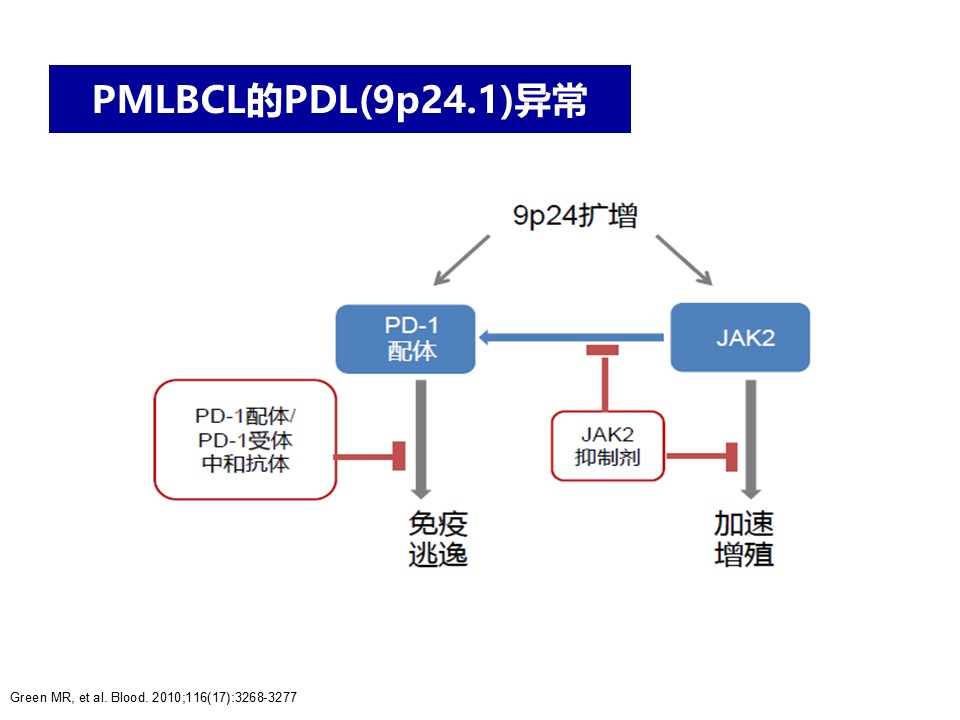 PMLBCL的PDL(9p24.1)异常

9p24扩增

PD-1
配体

JAK2

PD-1配体/
PD-1受体
中和抗体

JAK2
抑制剂

免疫
逃逸

加速
增殖

Green MR, et al. Blood. 2010;116(17):3268-3277